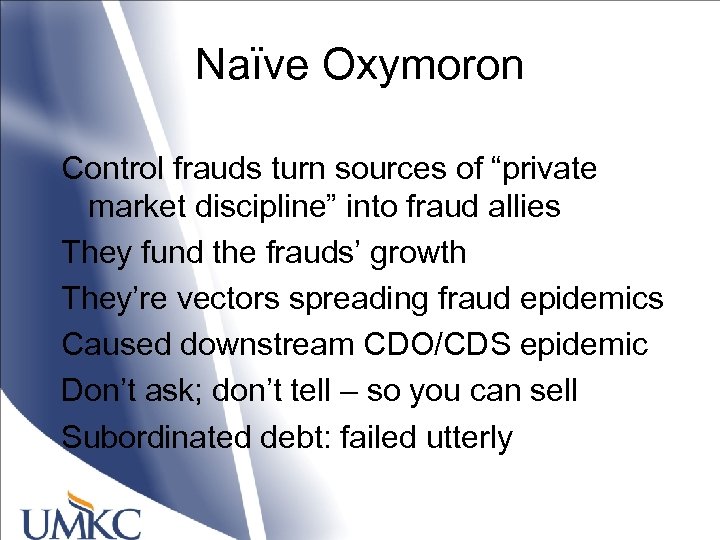 Naïve Oxymoron

Control frauds turn sources of “private market discipline” into fraud allies

They fund the frauds’ growth

They’re vectors spreading fraud epidemics

Caused downstream CDO/CDS epidemic

Don’t ask; don’t tell – so you can sell

Subordinated debt: failed utterly

UMKC